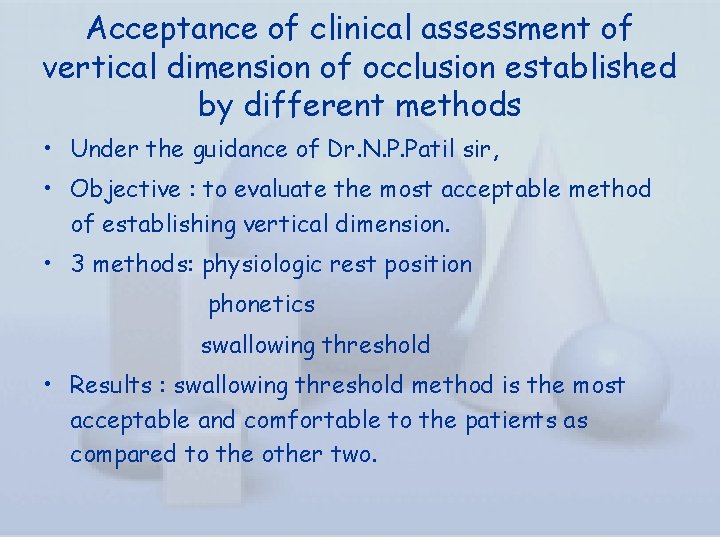 Acceptance of clinical assessment of vertical dimension of occlusion established by different methods

• Under the guidance of Dr.N.P.Patil sir,

• Objective : to evaluate the most acceptable method of establishing vertical dimension.

• 3 methods: physiologic rest position
phonetics
swallowing threshold

• Results : swallowing threshold method is the most acceptable and comfortable to the patients as compared to the other two.